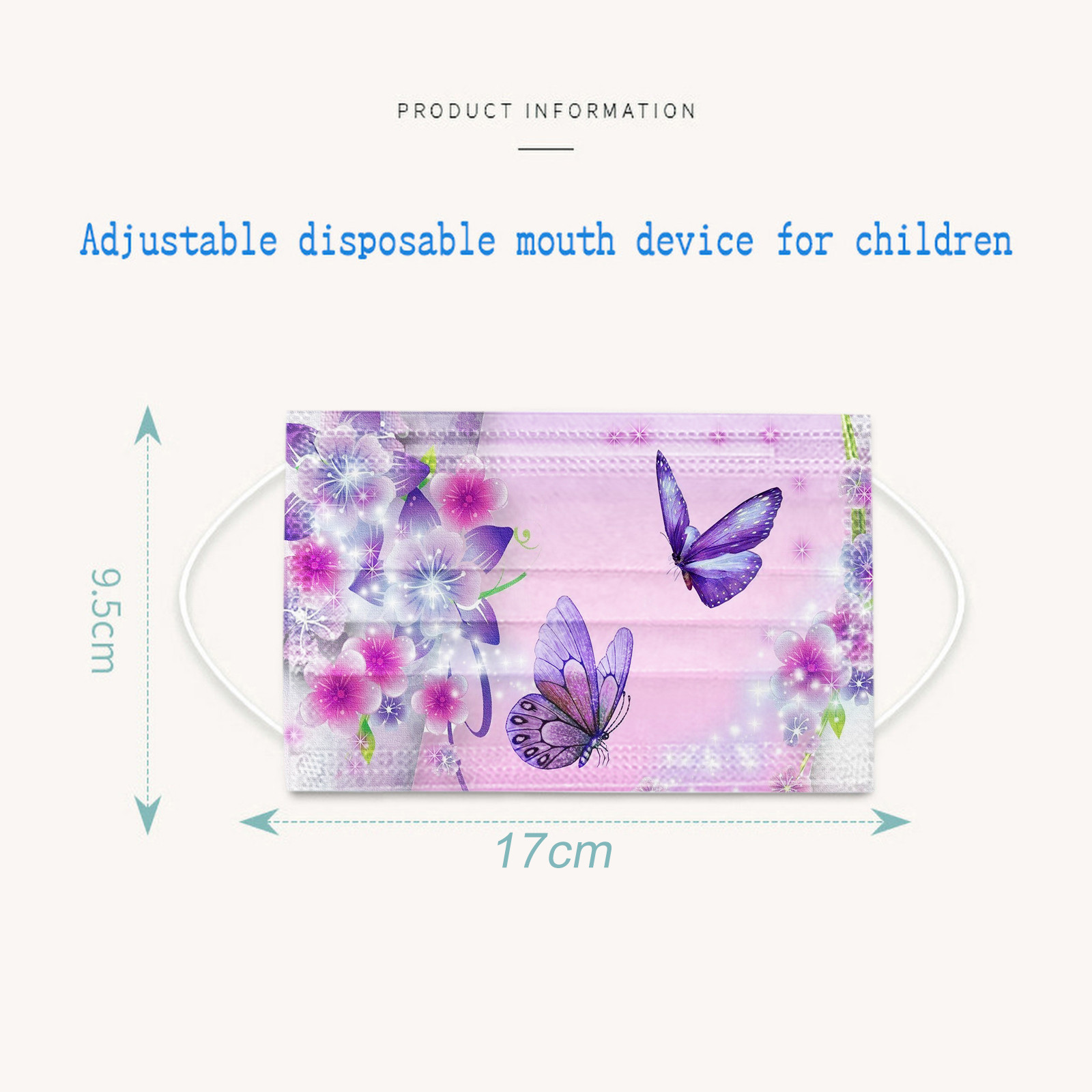 PRODUCT INFORMATION

Adjustable disposable mouth device for children

9.5cm

17cm